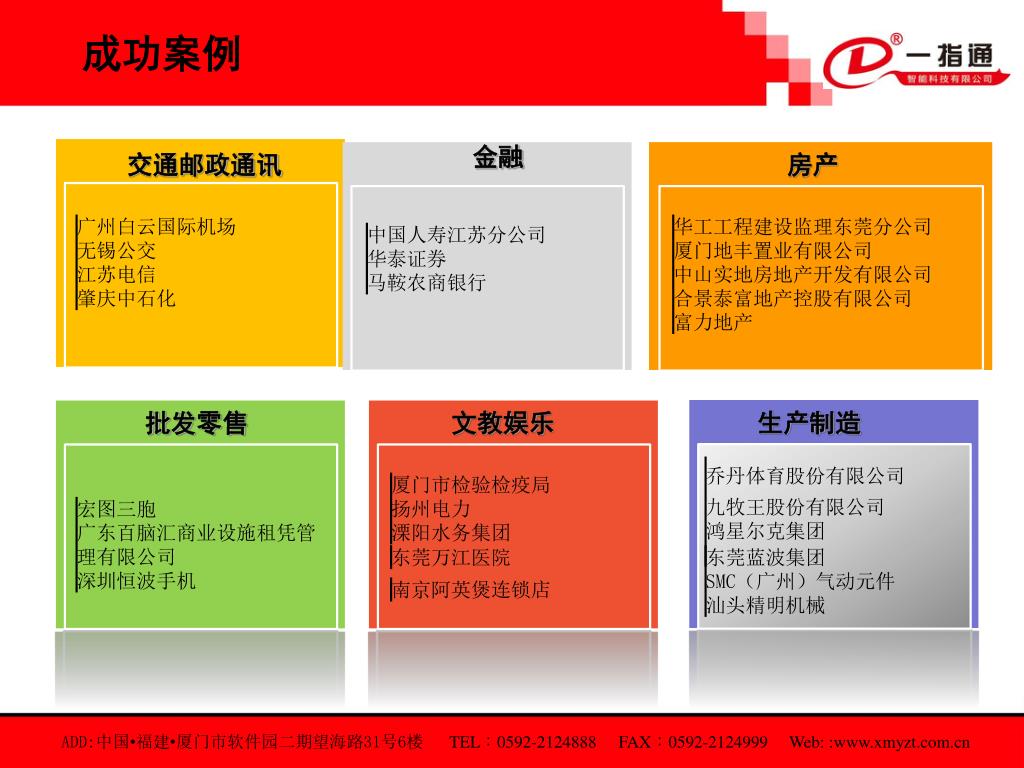 成功案例

一指通
智能科技有限公司

交通邮政通讯

广州白云国际机场
无锡公交
江苏电信
肇庆中石化

金融

中国人寿江苏分公司
华泰证券
马鞍农商银行

房产

华工工程建设监理东莞分公司
厦门地丰置业有限公司
中山实地房地产开发有限公司
合景泰富地产控股有限公司
富力地产

批发零售

宏图三胞
广东百脑汇商业设施租凭管理有限公司
深圳恒波手机

文教娱乐

厦门市检验检疫局
扬州电力
溧阳水务集团
东莞万江医院
南京阿英煲连锁店

生产制造

乔丹体育股份有限公司
九牧王股份有限公司
鸿星尔克集团
东莞蓝波集团
SMC（广州）气动元件
汕头精明机械

ADD:中国•福建•厦门市软件园二期望海路31号6楼 TEL：0592-2124888 FAX：0592-2124999 Web: :www.xmyzt.com.cn